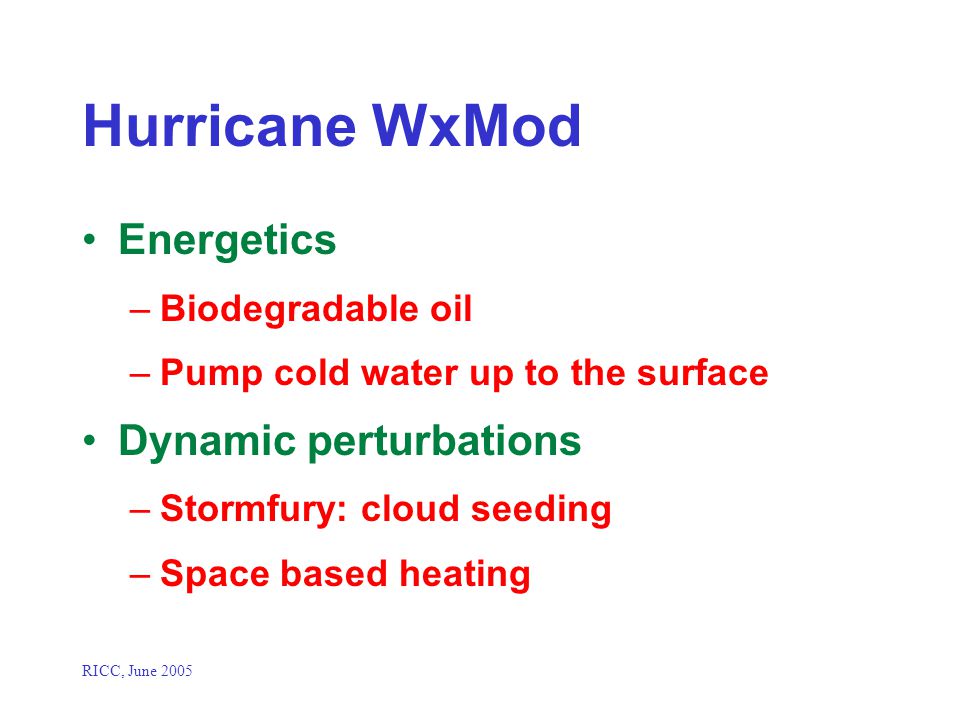 Hurricane WxMod

• Energetics
 – Biodegradable oil
 – Pump cold water up to the surface
• Dynamic perturbations
 – Stormfury: cloud seeding
 – Space based heating

RICC, June 2005